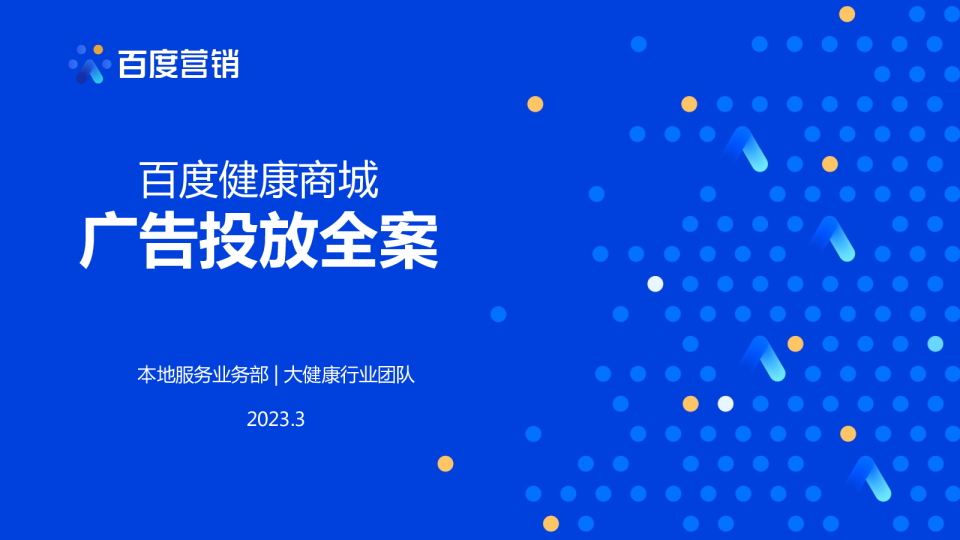 百度营销

百度健康商城
广告投放全案

本地服务业务部 | 大健康行业团队

2023.3